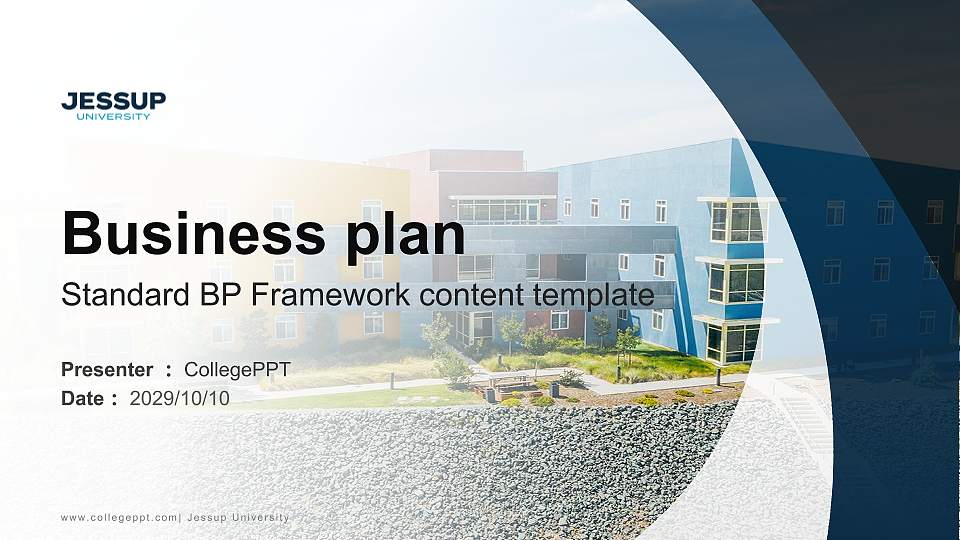 JESSUP
UNIVERSITY

Business plan

Standard BP Framework content template

Presenter ： CollegePPT
Date： 2029/10/10

www.collegeppt.com| Jessup University